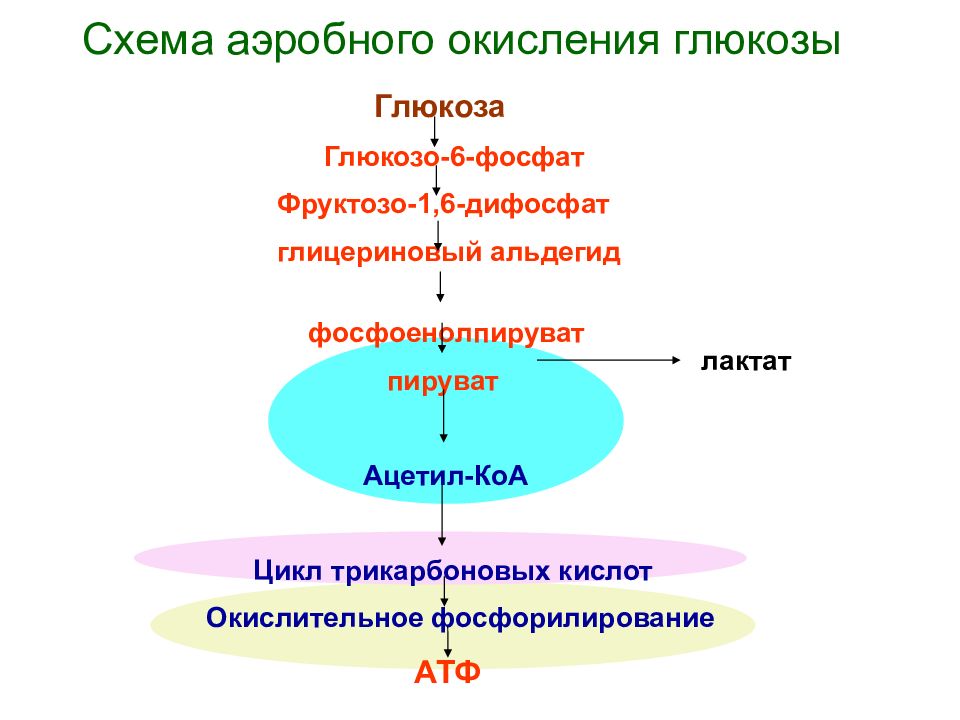 Схема аэробного окисления глюкозы

Глюкоза

Глюкозо-6-фосфат

Фруктозо-1,6-дифосфат

глицериновый альдегид

фосфоенолпируват

лактат

пируват

Ацетил-КоА

Цикл трикарбоновых кислот

Окислительное фосфорилирование

АТФ